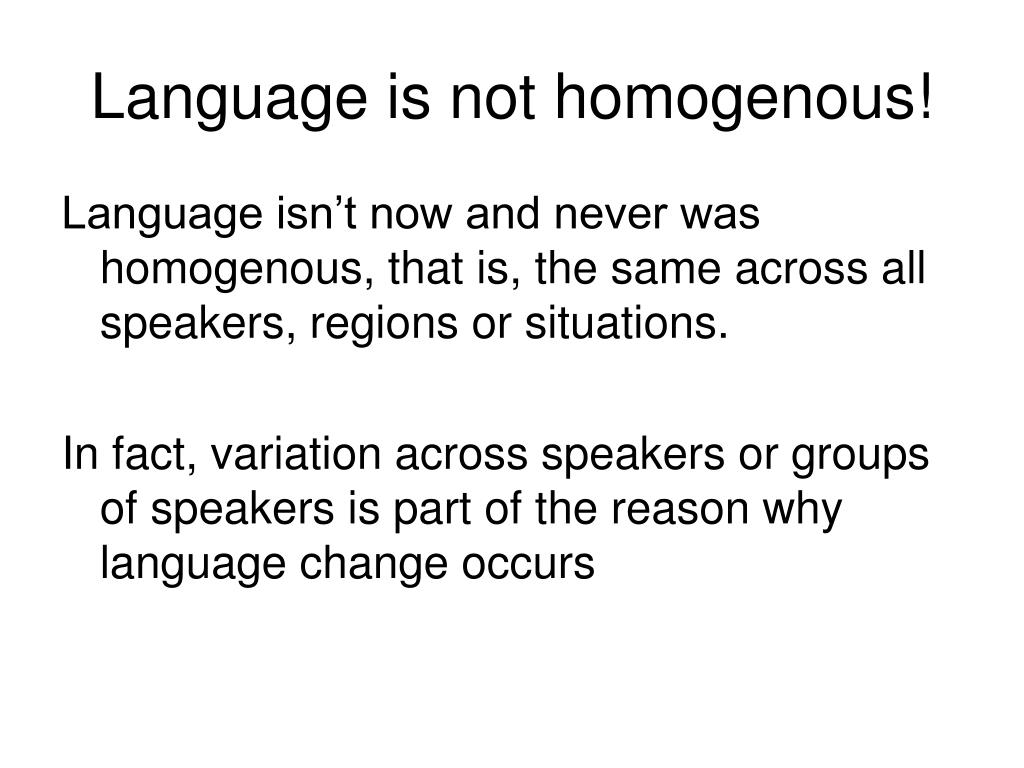 Language is not homogenous!

Language isn’t now and never was homogenous, that is, the same across all speakers, regions or situations.

In fact, variation across speakers or groups of speakers is part of the reason why language change occurs